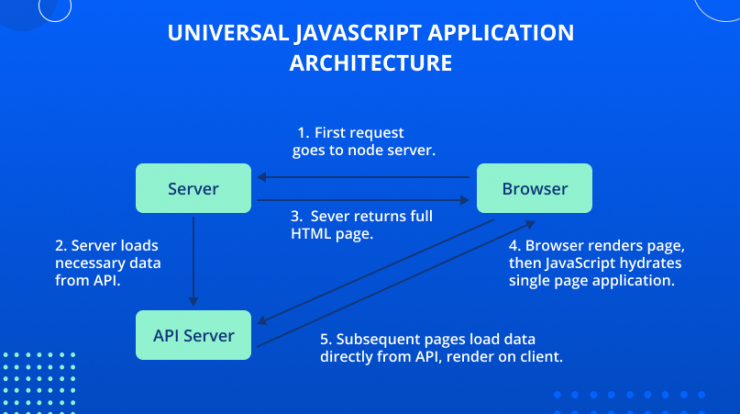 UNIVERSAL JAVASCRIPT APPLICATION ARCHITECTURE

1. First request goes to node server.

Server

Browser

3. Sever returns full HTML page.

2. Server loads necessary data from API.

4. Browser renders page, then JavaScript hydrates single page application.

API Server

5. Subsequent pages load data directly from API, render on client.